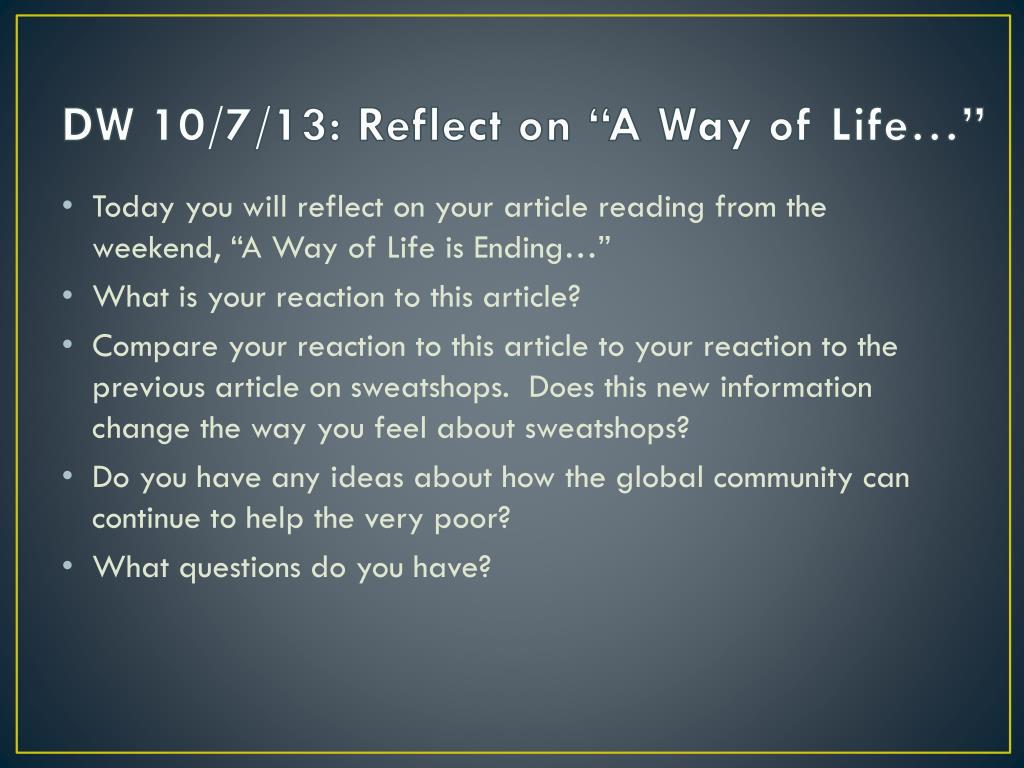 DW 10/7/13: Reflect on “A Way of Life…”

• Today you will reflect on your article reading from the weekend, “A Way of Life is Ending…”
• What is your reaction to this article?
• Compare your reaction to this article to your reaction to the previous article on sweatshops. Does this new information change the way you feel about sweatshops?
• Do you have any ideas about how the global community can continue to help the very poor?
• What questions do you have?